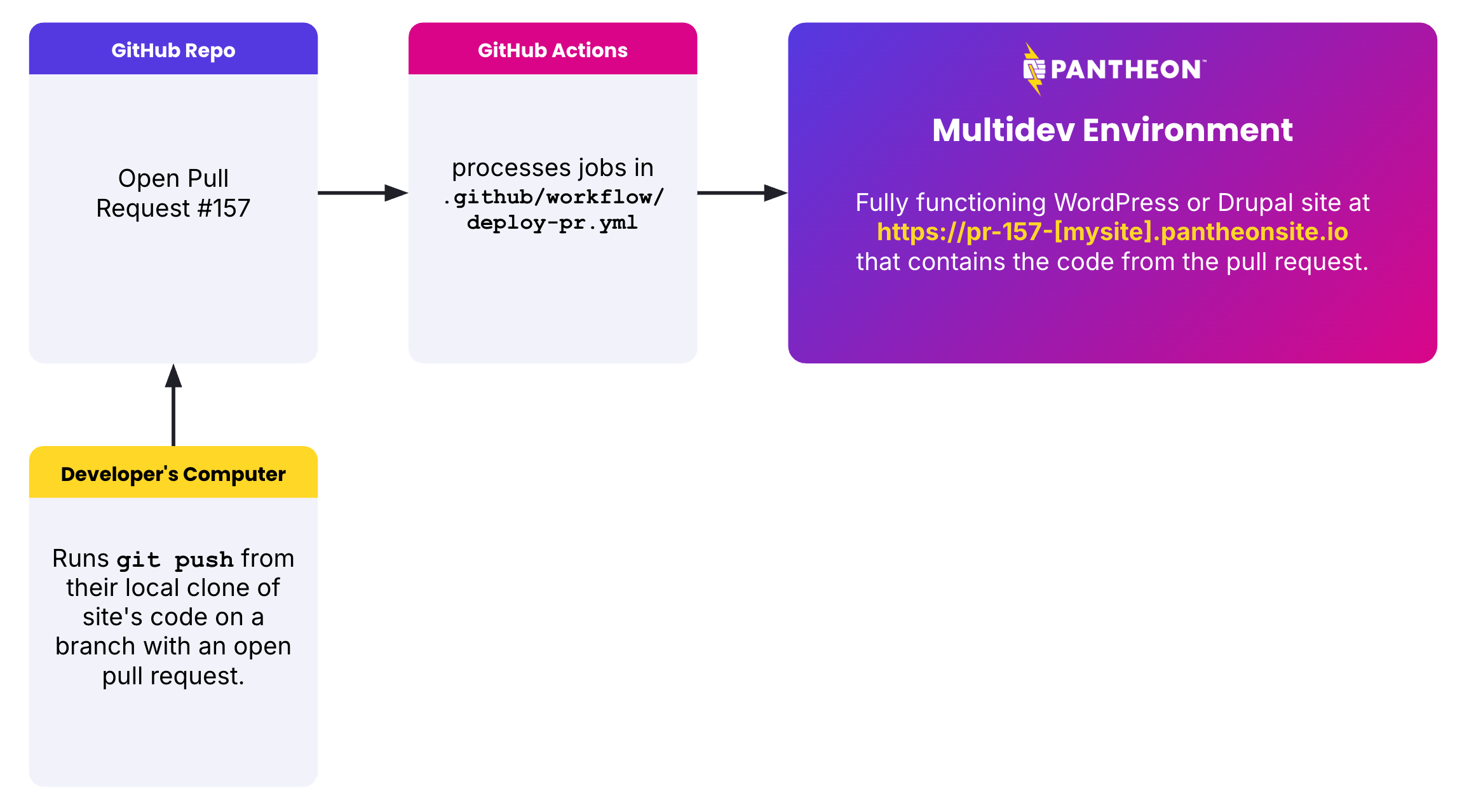 GitHub Repo

Open Pull Request #157

GitHub Actions

processes jobs in .github/workflow/deploy-pr.yml

PANTHEON

Multidev Environment

Fully functioning WordPress or Drupal site at https://pr-157-[mysite].pantheonsite.io that contains the code from the pull request.

Developer's Computer

Runs git push from their local clone of site's code on a branch with an open pull request.